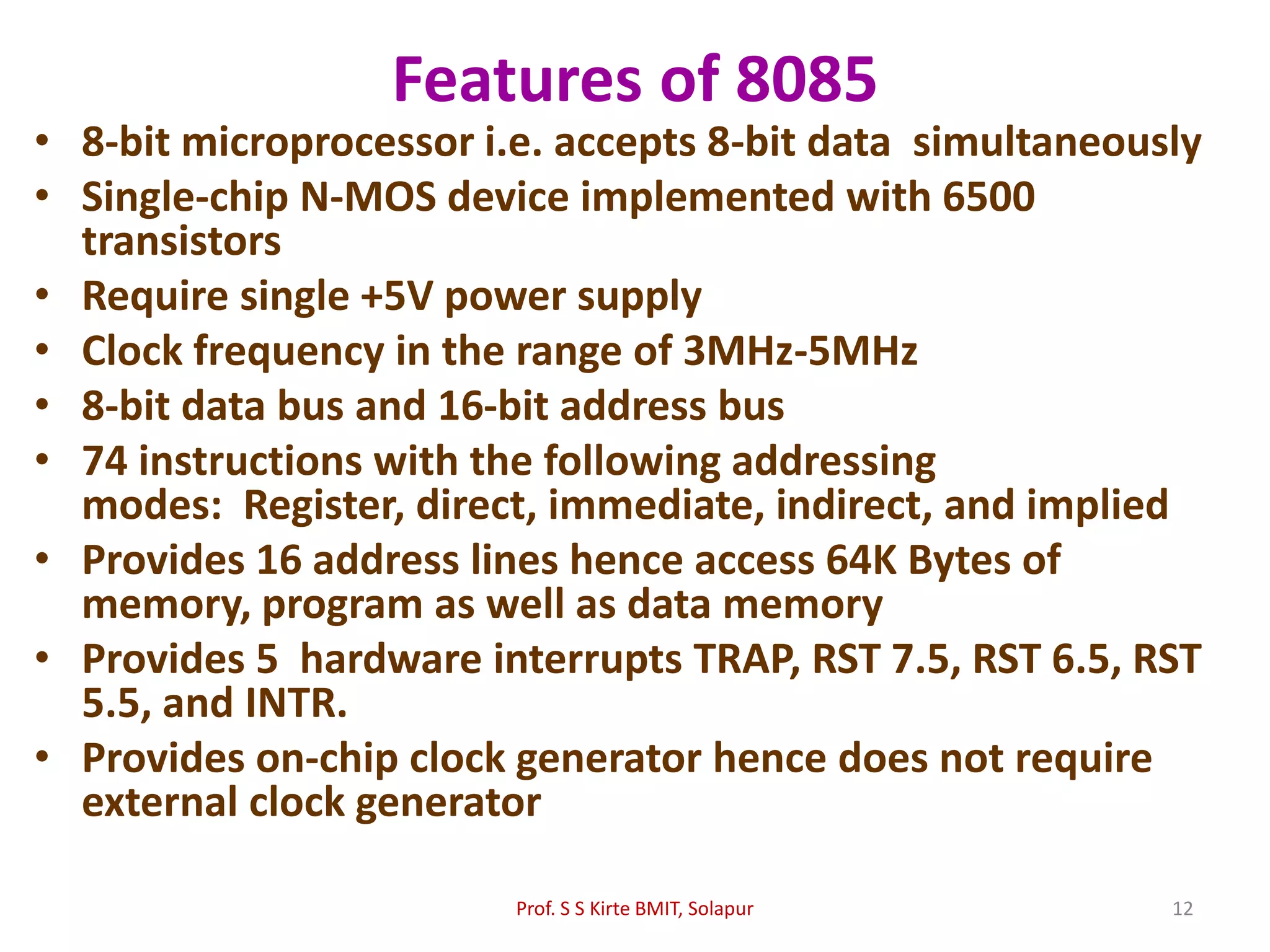 Features of 8085

• 8-bit microprocessor i.e. accepts 8-bit data simultaneously
• Single-chip N-MOS device implemented with 6500 transistors
• Require single +5V power supply
• Clock frequency in the range of 3MHz-5MHz
• 8-bit data bus and 16-bit address bus
• 74 instructions with the following addressing modes: Register, direct, immediate, indirect, and implied
• Provides 16 address lines hence access 64K Bytes of memory, program as well as data memory
• Provides 5 hardware interrupts TRAP, RST 7.5, RST 6.5, RST 5.5, and INTR.
• Provides on-chip clock generator hence does not require external clock generator

Prof. S S Kirte BMIT, Solapur

12